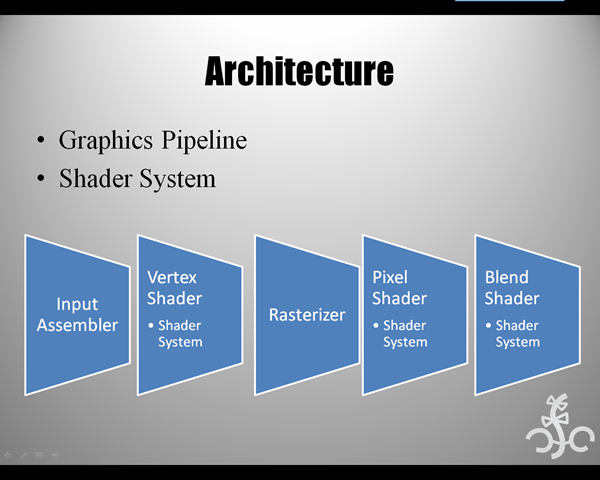 Architecture

• Graphics Pipeline
• Shader System

Input Assembler

Vertex Shader
• Shader System

Rasterizer

Pixel Shader
• Shader System

Blend Shader
• Shader System